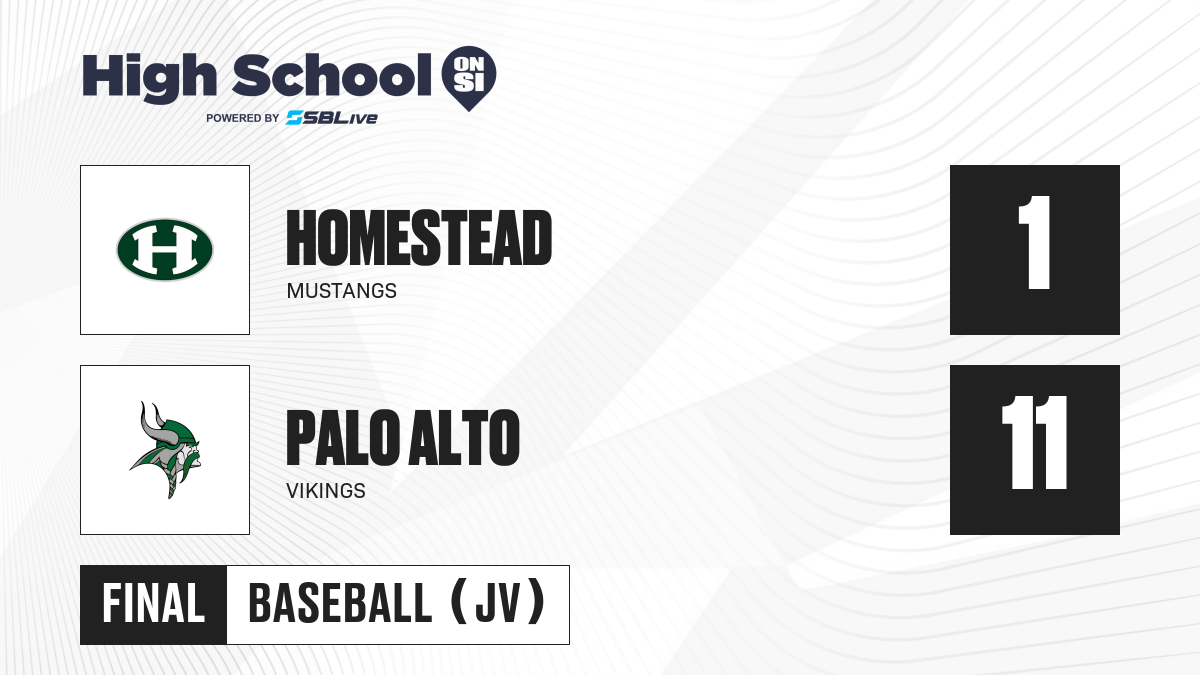 High School ON SI
POWERED BY SBLive

H

HOMESTEAD
MUSTANGS

1

PALO ALTO
VIKINGS

11

FINAL BASEBALL (JV)